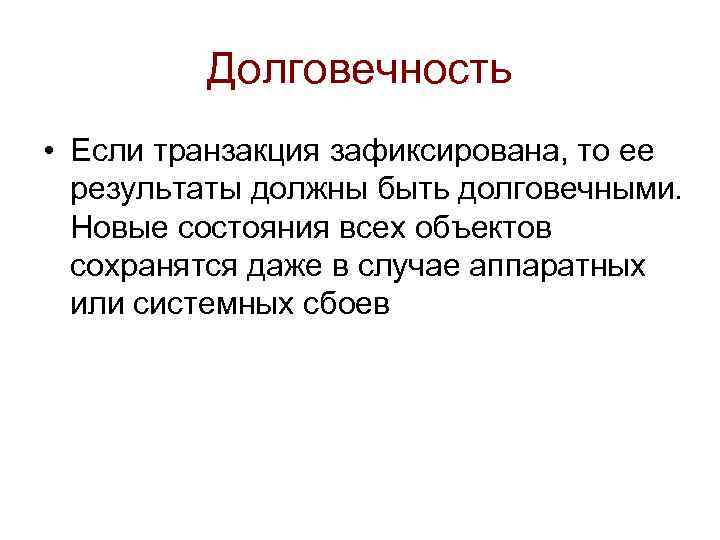 Долговечность

• Если транзакция зафиксирована, то ее результаты должны быть долговечными. Новые состояния всех объектов сохранятся даже в случае аппаратных или системных сбоев